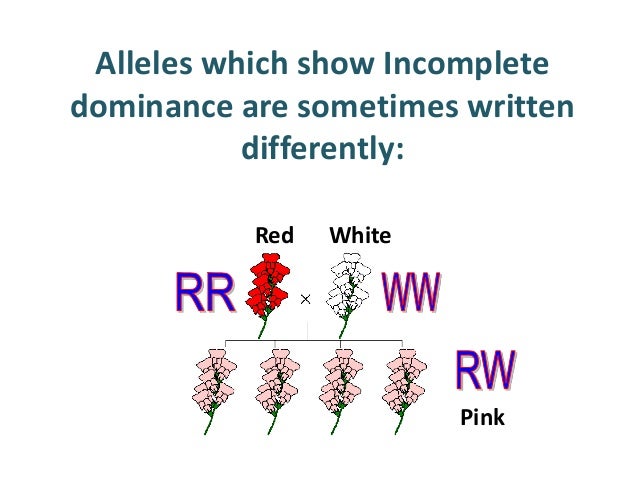 Alleles which show Incomplete dominance are sometimes written differently:

Red White

RR × WW

RW

Pink